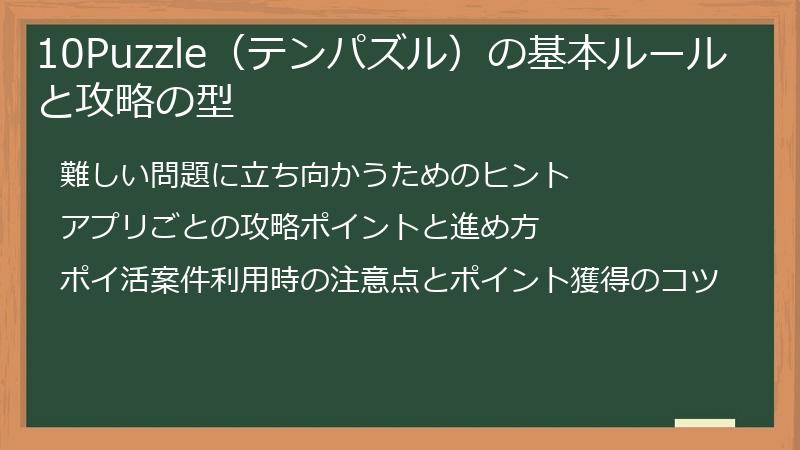 10Puzzle（テンパズル）の基本ルールと攻略の型

難しい問題に立ち向かうためのヒント

アプリごとの攻略ポイントと進め方

ポイ活案件利用時の注意点とポイント獲得のコツ